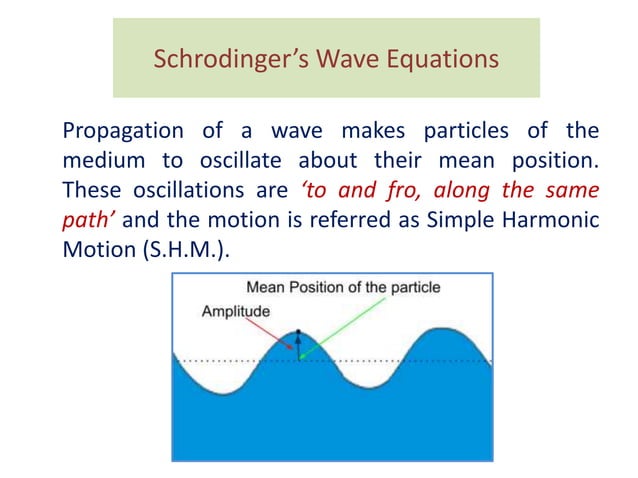 Schrodinger's Wave Equations

Propagation of a wave makes particles of the medium to oscillate about their mean position. These oscillations are 'to and fro, along the same path' and the motion is referred as Simple Harmonic Motion (S.H.M.).

Mean Position of the particle

Amplitude